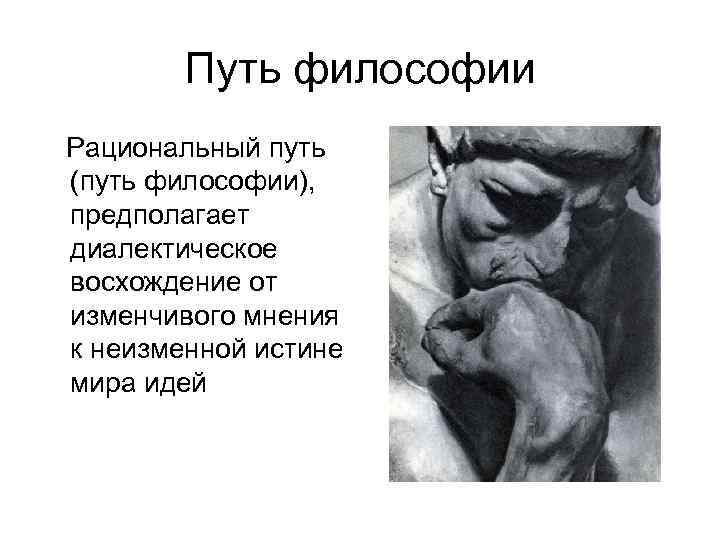 Путь философии

Рациональный путь (путь философии), предполагает диалектическое восхождение от изменчивого мнения к неизменной истине мира идей